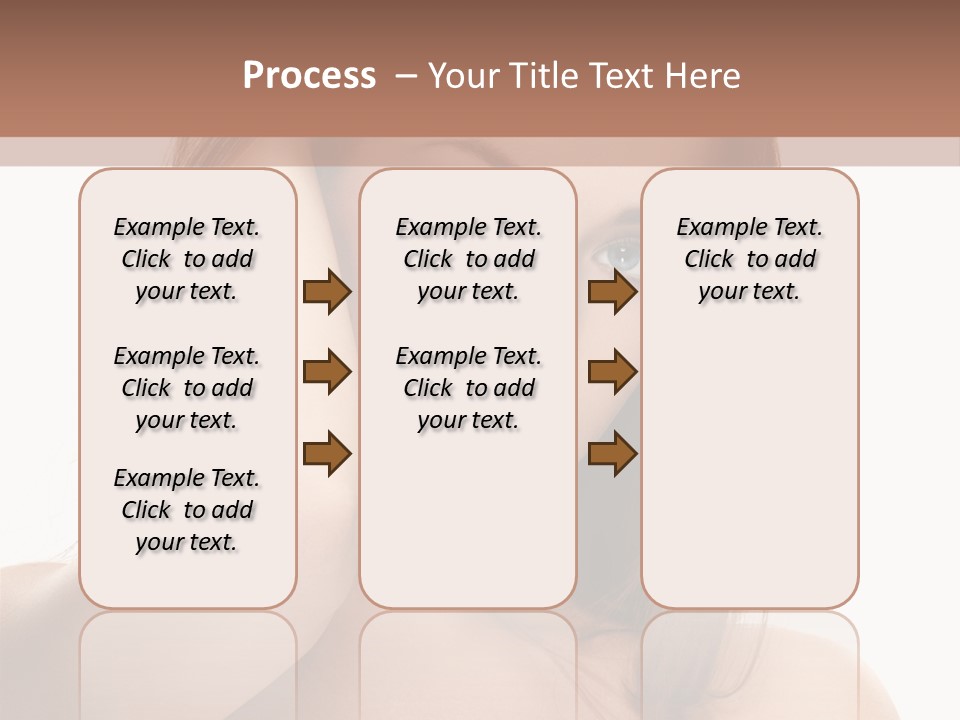 Process – Your Title Text Here

Example Text. Click to add your text.

Example Text. Click to add your text.

Example Text. Click to add your text.

Example Text. Click to add your text.

Example Text. Click to add your text.

Example Text. Click to add your text.